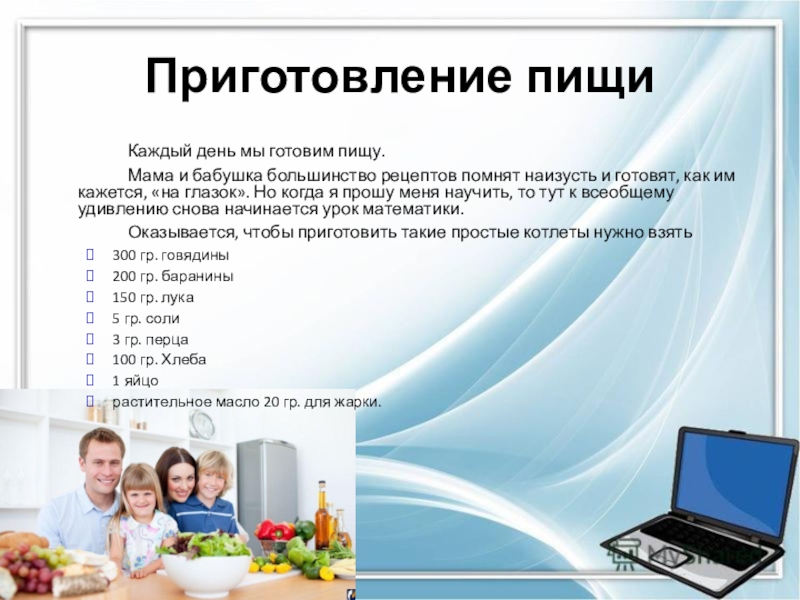 Приготовление пищи

Каждый день мы готовим пищу.

Мама и бабушка большинство рецептов помнят наизусть и готовят, как им кажется, «на глазок». Но когда я прошу меня научить, то тут к всеобщему удивлению снова начинается урок математики.

Оказывается, чтобы приготовить такие простые котлеты нужно взять

300 гр. говядины
200 гр. баранины
150 гр. лука
5 гр. соли
3 гр. перца
100 гр. Хлеба
1 яйцо
растительное масло 20 гр. для жарки.

MyShared